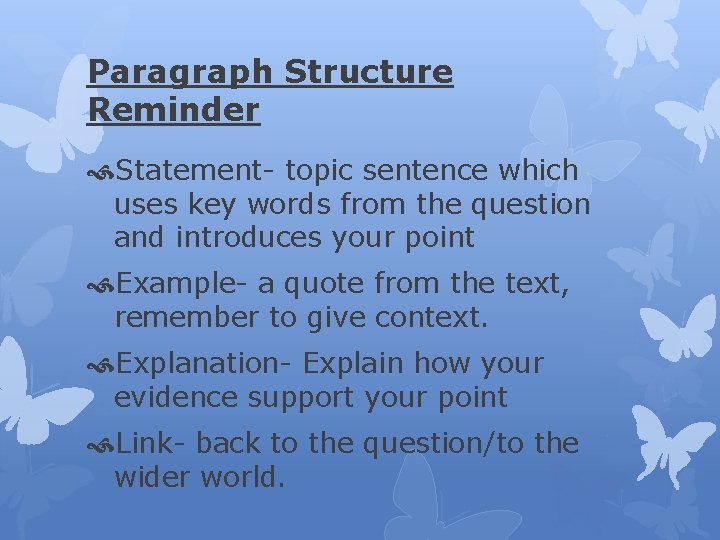 Paragraph Structure Reminder

• Statement- topic sentence which uses key words from the question and introduces your point

• Example- a quote from the text, remember to give context.

• Explanation- Explain how your evidence support your point

• Link- back to the question/to the wider world.